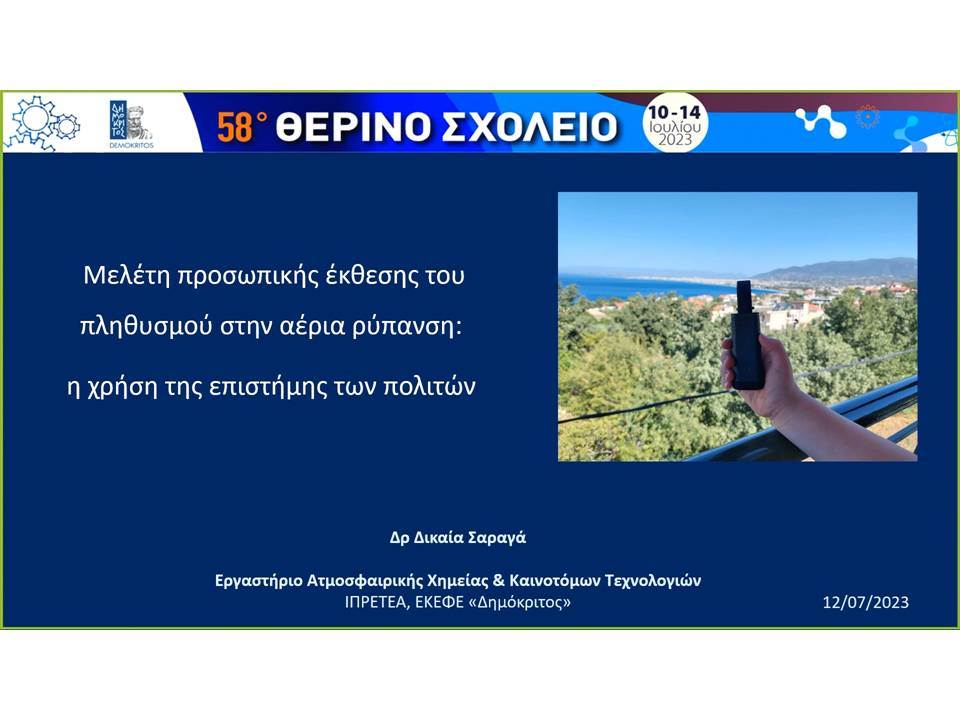 ΔΗΜΟΚΡΙΤΟΣ
DEMOKRITOS

58° ΘΕΡΙΝΟ ΣΧΟΛΕΙΟ

10-14 Ιουλίου 2023

Μελέτη προσωπικής έκθεσης του πληθυσμού στην αέρια ρύπανση:

η χρήση της επιστήμης των πολιτών

Δρ Δικαία Σαραγά

Εργαστήριο Ατμοσφαιρικής Χημείας & Καινοτόμων Τεχνολογιών
ΙΠΡΕΤΕΑ, ΕΚΕΦΕ «Δημόκριτος»

12/07/2023